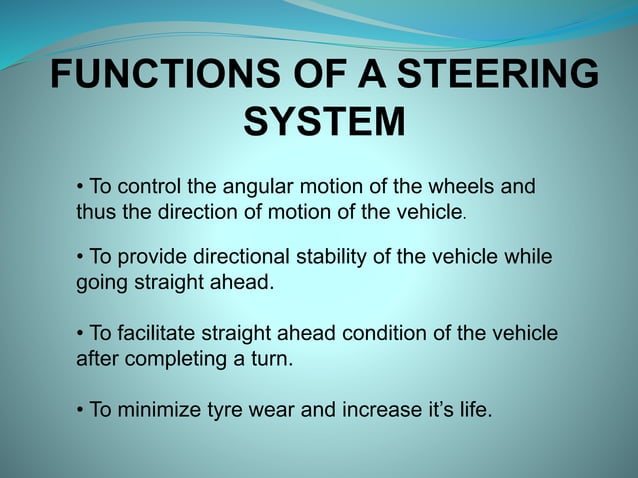 FUNCTIONS OF A STEERING SYSTEM

• To control the angular motion of the wheels and thus the direction of motion of the vehicle.

• To provide directional stability of the vehicle while going straight ahead.

• To facilitate straight ahead condition of the vehicle after completing a turn.

• To minimize tyre wear and increase it's life.